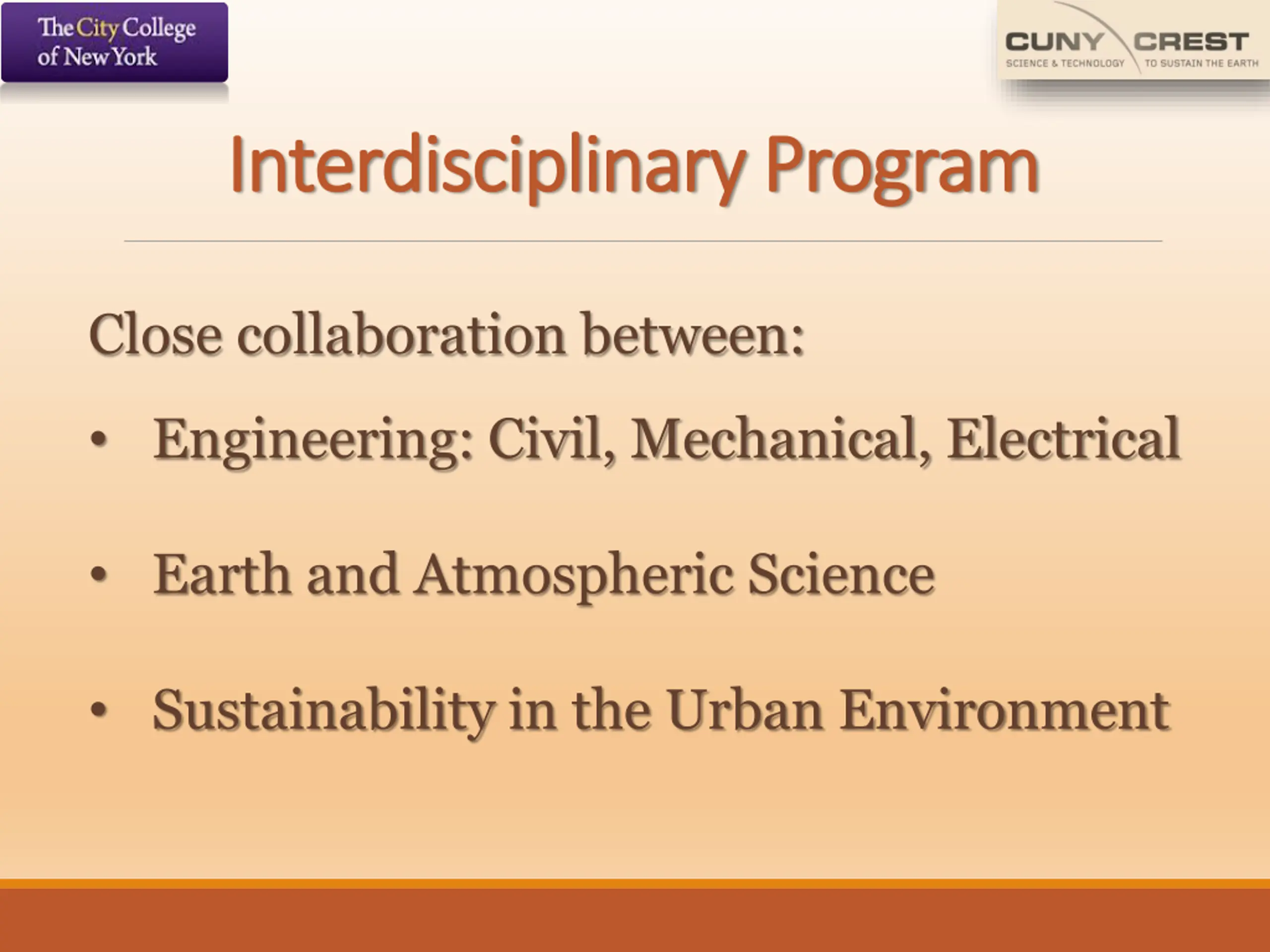 The City College of New York

CUNY CREST
SCIENCE & TECHNOLOGY TO SUSTAIN THE EARTH

Interdisciplinary Program

Close collaboration between:

• Engineering: Civil, Mechanical, Electrical

• Earth and Atmospheric Science

• Sustainability in the Urban Environment